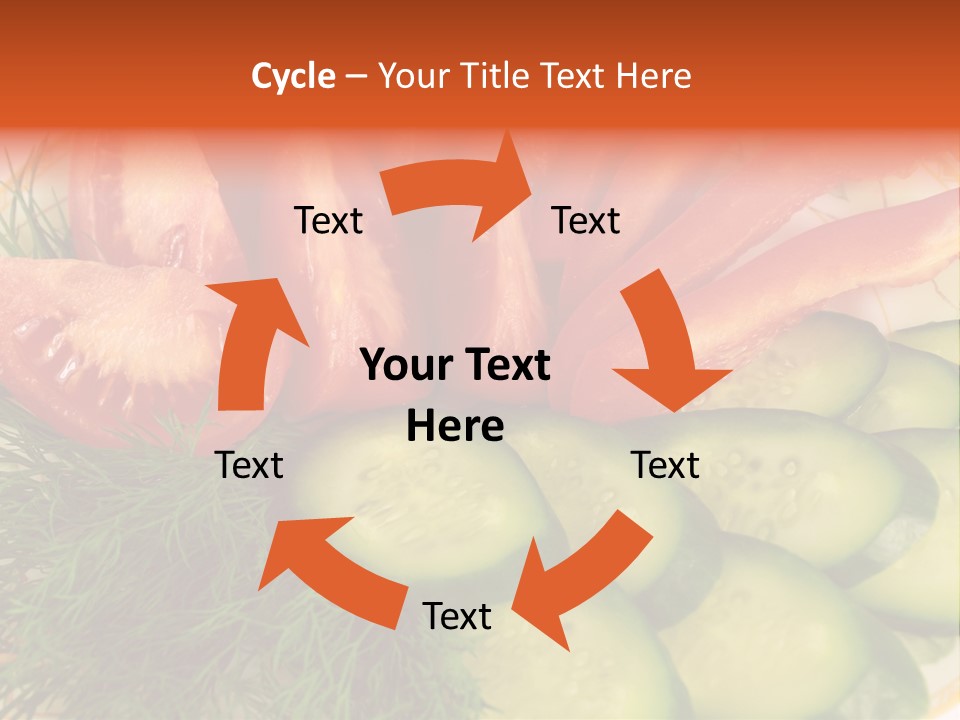 Cycle – Your Title Text Here

Text

Text

Your Text Here

Text

Text

Text